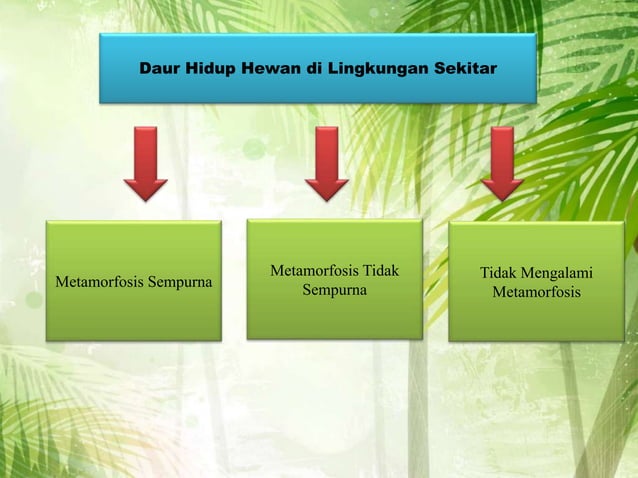 Daur Hidup Hewan di Lingkungan Sekitar

Metamorfosis Sempurna

Metamorfosis Tidak Sempurna

Tidak Mengalami Metamorfosis